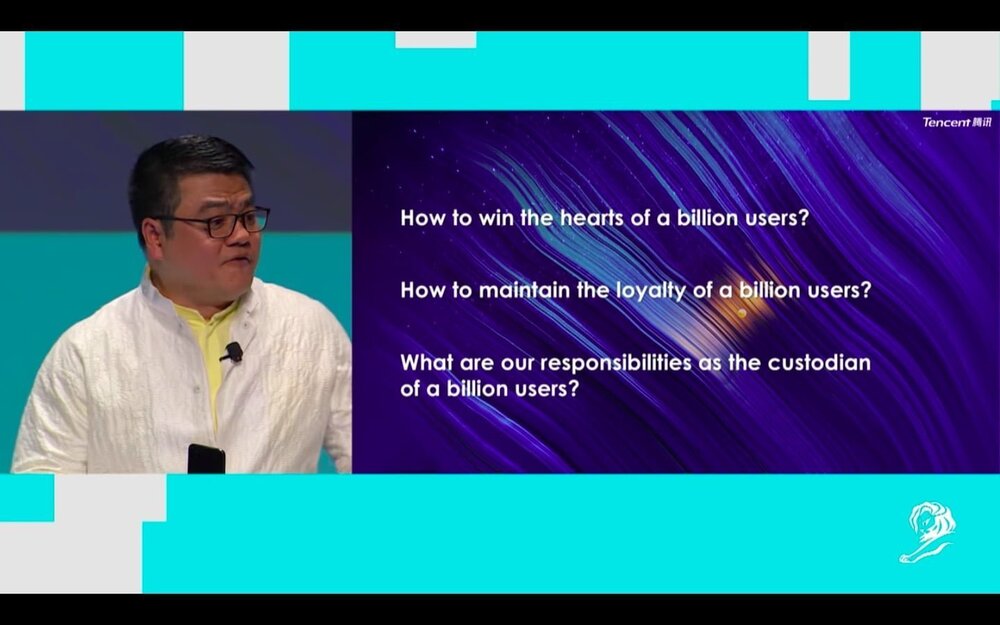 Tencent 腾讯

How to win the hearts of a billion users?

How to maintain the loyalty of a billion users?

What are our responsibilities as the custodian of a billion users?